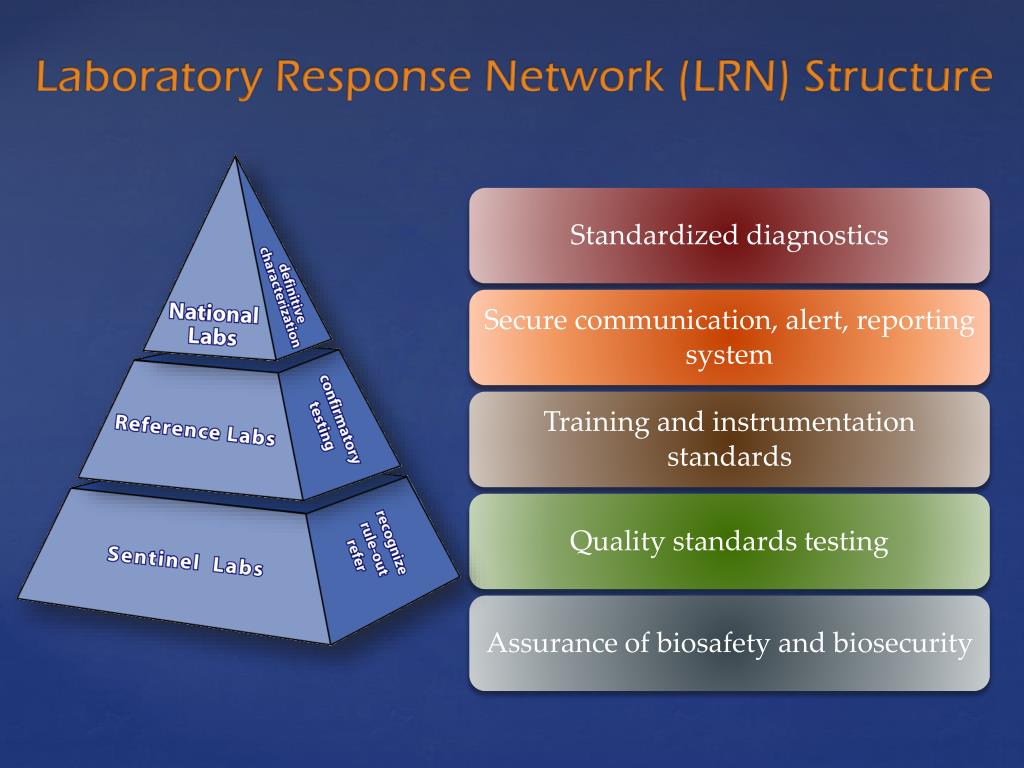 Laboratory Response Network (LRN) Structure

National Labs

definitive characterization

Reference Labs

confirmatory testing

Sentinel Labs

recognize rule-out refer

Standardized diagnostics

Secure communication, alert, reporting system

Training and instrumentation standards

Quality standards testing

Assurance of biosafety and biosecurity